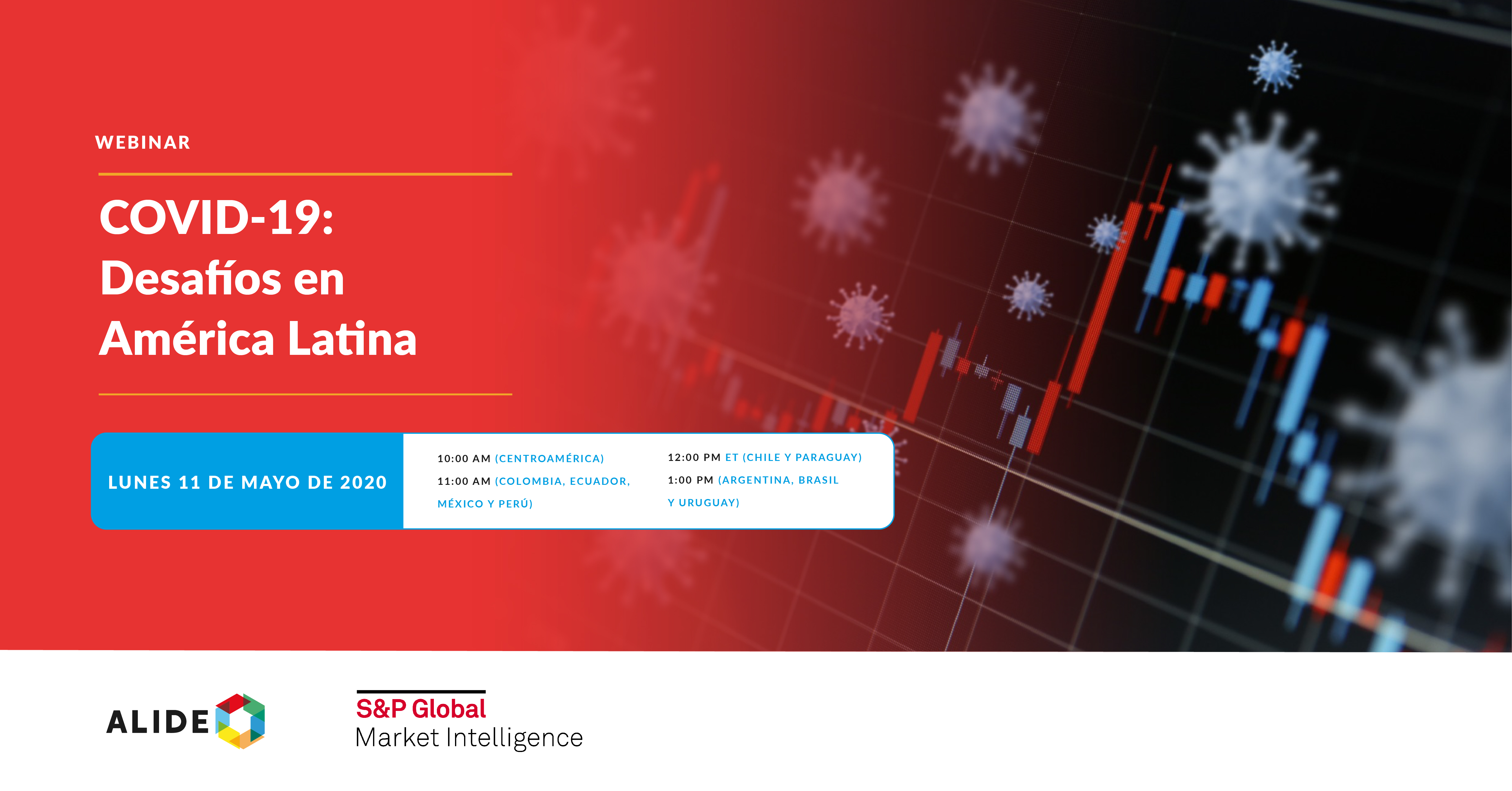 WEBINAR

COVID-19:
Desafíos en
América Latina

LUNES 11 DE MAYO DE 2020

10:00 AM (CENTROAMÉRICA)
11:00 AM (COLOMBIA, ECUADOR, MÉXICO Y PERÚ)

12:00 PM ET (CHILE Y PARAGUAY)
1:00 PM (ARGENTINA, BRASIL Y URUGUAY)

ALIDE

S&P Global
Market Intelligence